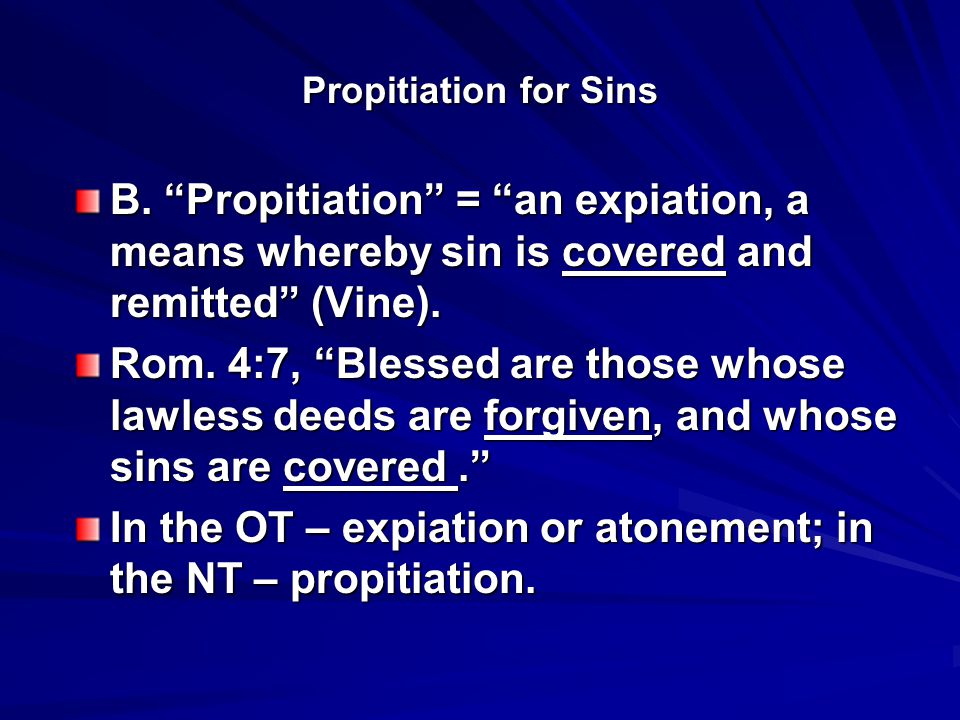 Propitiation for Sins

B. “Propitiation” = “an expiation, a means whereby sin is covered and remitted” (Vine).

Rom. 4:7, “Blessed are those whose lawless deeds are forgiven, and whose sins are covered .”

In the OT – expiation or atonement; in the NT – propitiation.